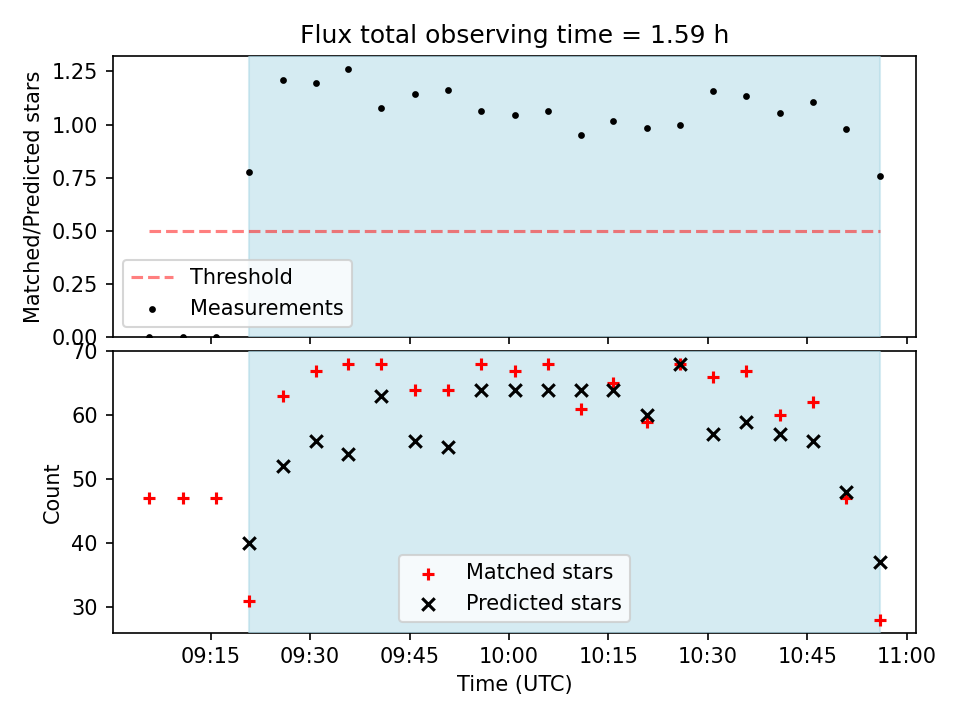 Flux total observing time = 1.59 h

Matched/Predicted stars

1.25
1.00
0.75
0.50
0.25
0.00

Threshold
Measurements

Count

70
60
50
40
30

Matched stars
Predicted stars

09:15
09:30
09:45
10:00
10:15
10:30
10:45
11:00

Time (UTC)